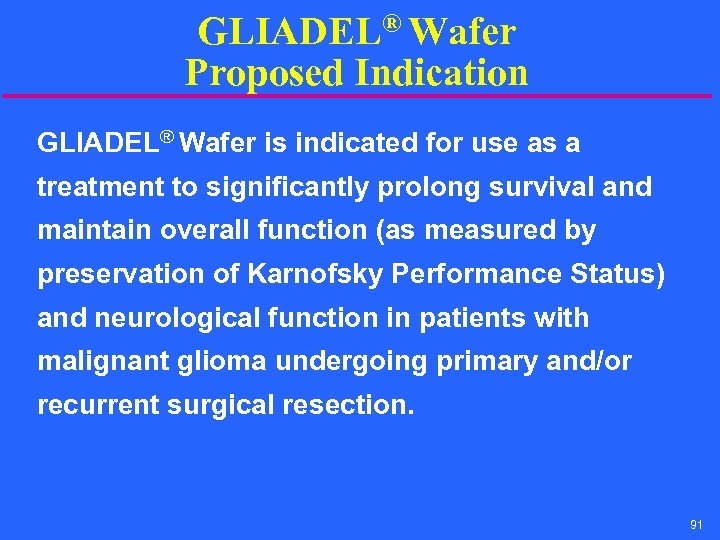 GLIADEL® Wafer
Proposed Indication

GLIADEL® Wafer is indicated for use as a treatment to significantly prolong survival and maintain overall function (as measured by preservation of Karnofsky Performance Status) and neurological function in patients with malignant glioma undergoing primary and/or recurrent surgical resection.

91